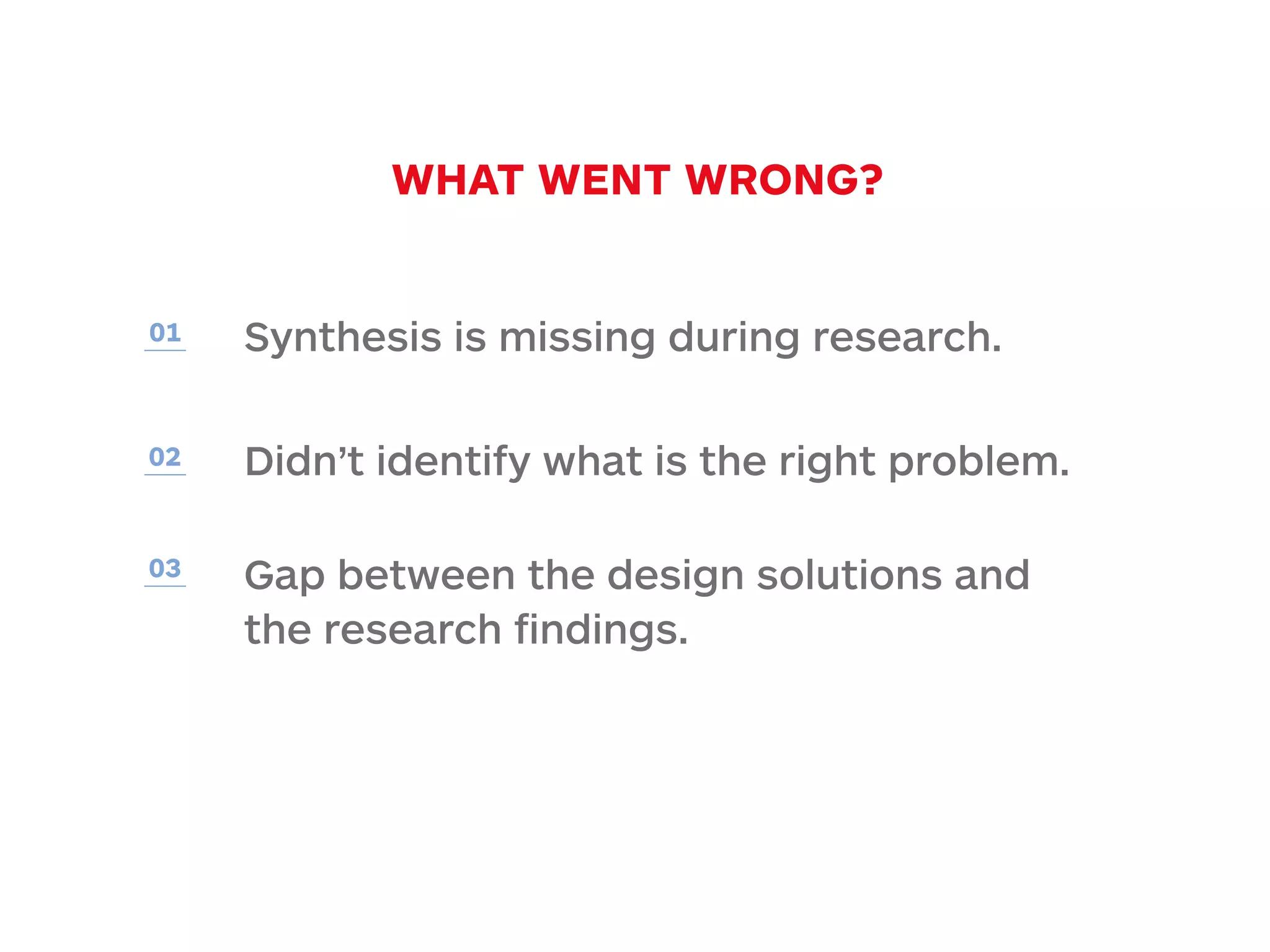 WHAT WENT WRONG?

01 Synthesis is missing during research.

02 Didn’t identify what is the right problem.

03 Gap between the design solutions and the research findings.